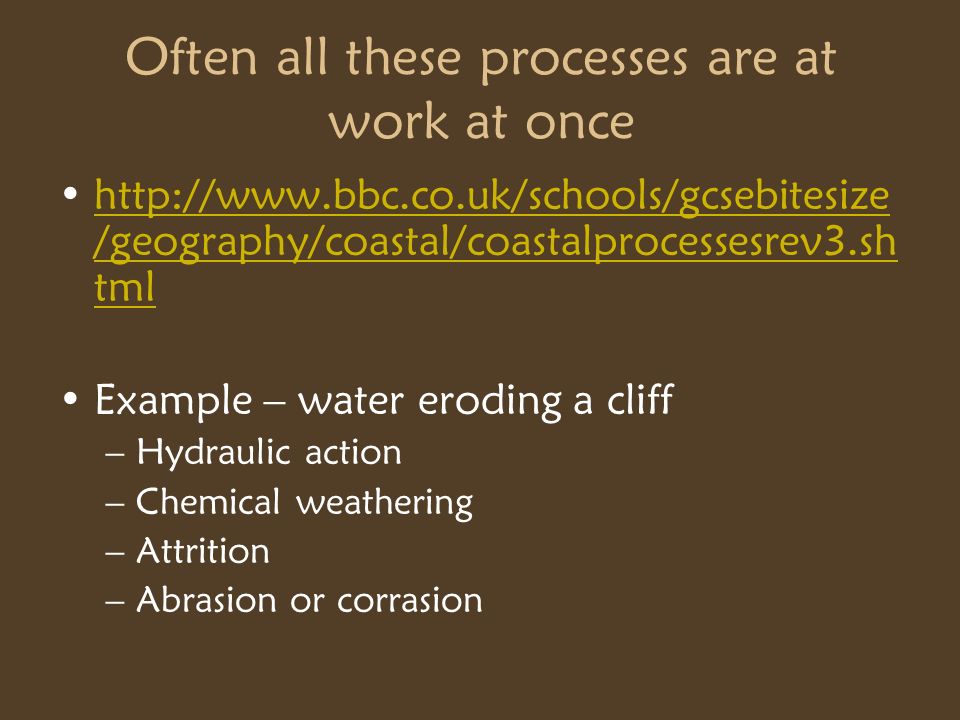 Often all these processes are at work at once

• http://www.bbc.co.uk/schools/gcsebitesize/geography/coastal/coastalprocessesrev3.shtml

• Example – water eroding a cliff
  – Hydraulic action
  – Chemical weathering
  – Attrition
  – Abrasion or corrasion